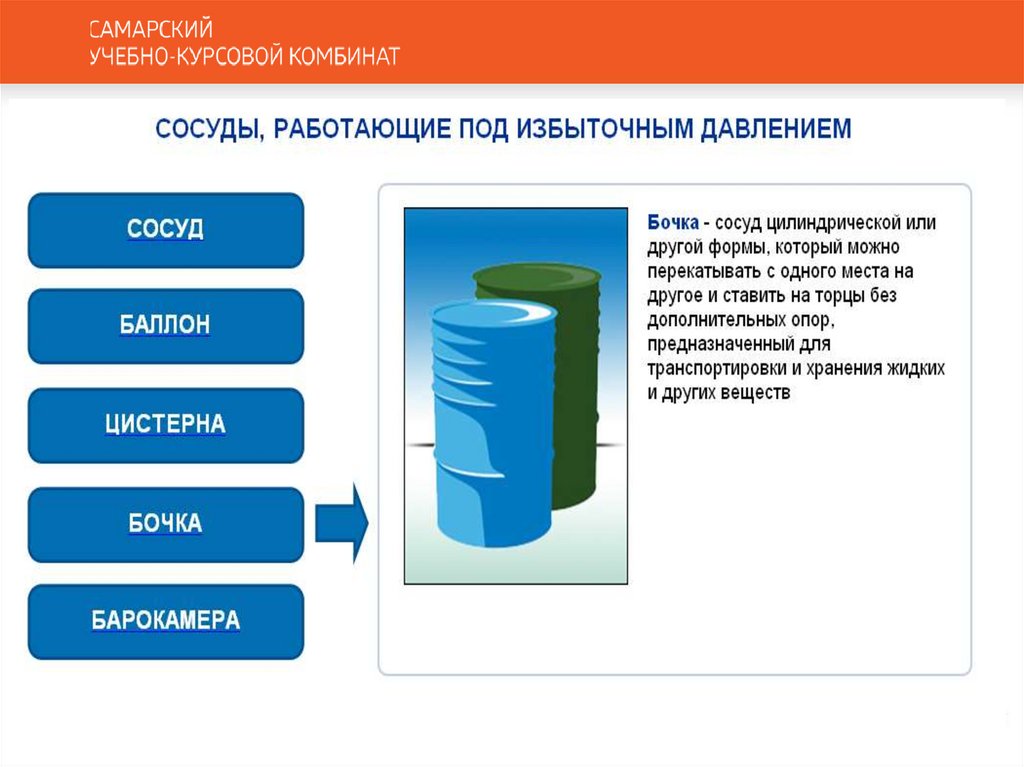 САМАРСКИЙ
УЧЕБНО-КУРСОВОЙ КОМБИНАТ

СОСУДЫ, РАБОТАЮЩИЕ ПОД ИЗБЫТОЧНЫМ ДАВЛЕНИЕМ

СОСУД

БАЛЛОН

ЦИСТЕРНА

БОЧКА

БАРОКАМЕРА

Бочка - сосуд цилиндрической или другой формы, который можно перекатывать с одного места на другое и ставить на торцы без дополнительных опор, предназначенный для транспортировки и хранения жидких и других веществ